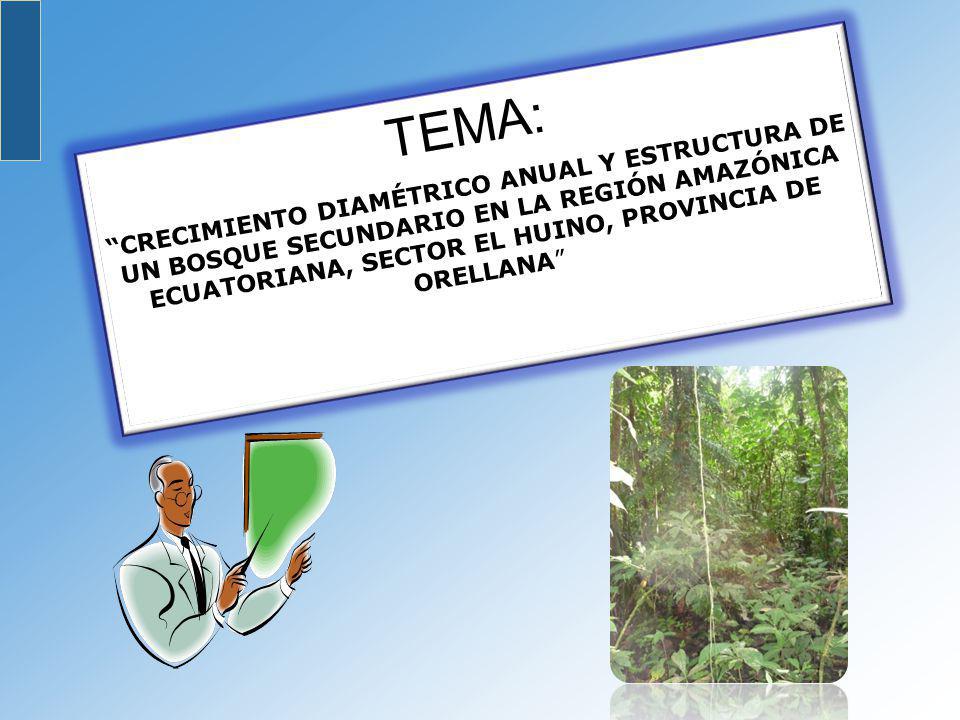 TEMA:

“CRECIMIENTO DIAMÉTRICO ANUAL Y ESTRUCTURA DE UN BOSQUE SECUNDARIO EN LA REGIÓN AMAZÓNICA ECUATORIANA, SECTOR EL HUINO, PROVINCIA DE ORELLANA”